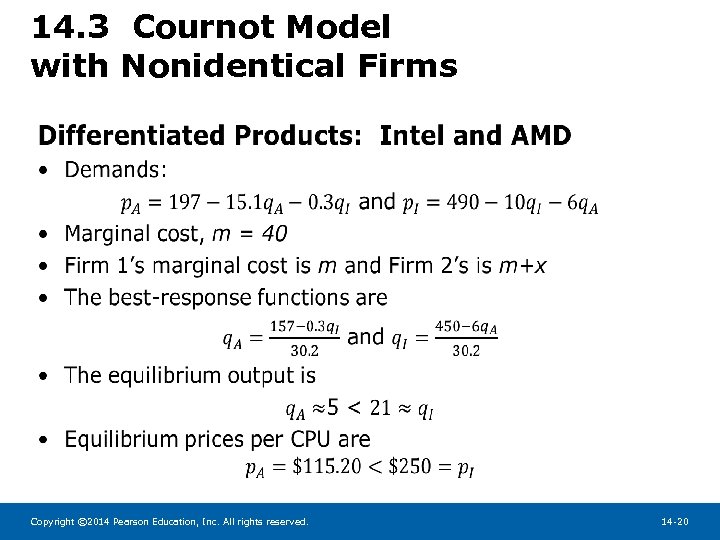 14.3 Cournot Model with Nonidentical Firms

Differentiated Products: Intel and AMD

• Demands:

$p_A = 197 - 15.1q_A - 0.3q_I$ and $p_I = 490 - 10q_I - 6q_A$

• Marginal cost, $m = 40$

• Firm 1's marginal cost is $m$ and Firm 2's is $m+x$

• The best-response functions are

$q_A = \frac{157-0.3q_I}{30.2}$ and $q_I = \frac{450-6q_A}{30.2}$

• The equilibrium output is

$q_A \approx 5 < 21 \approx q_I$

• Equilibrium prices per CPU are

$p_A = \$115.20 < \$250 = p_I$

Copyright ©2014 Pearson Education, Inc. All rights reserved.

14-20